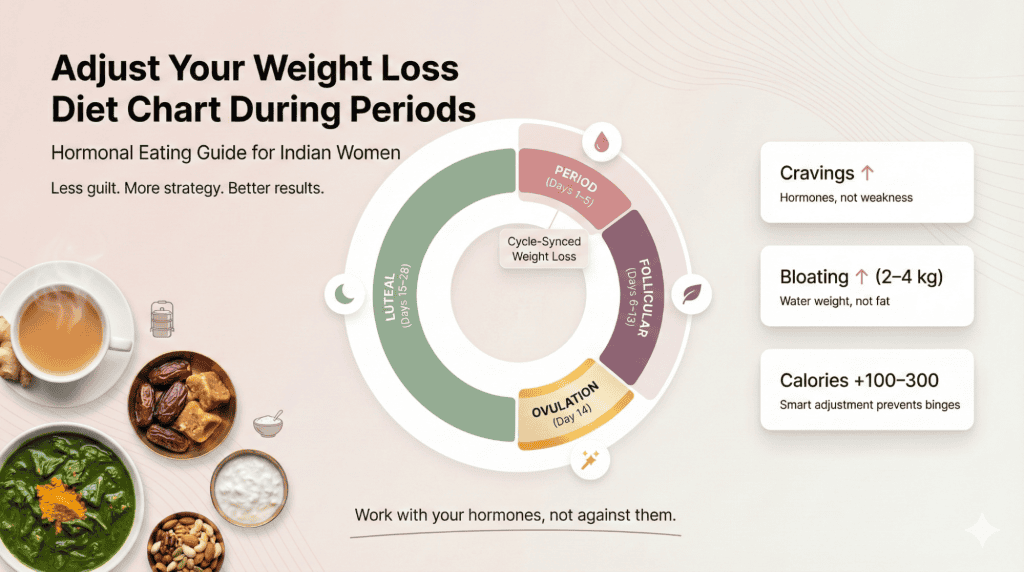 Adjust Your Weight Loss Diet Chart During Periods

Hormonal Eating Guide for Indian Women

Less guilt. More strategy. Better results.

PERIOD
(Days 1–5)

FOLLICULAR
(Days 6–13)

OVULATION
(Day 14)

LUTEAL
(Days 15–28)

Cycle-Synced Weight Loss

Cravings ↑
Hormones, not weakness

Bloating ↑ (2–4 kg)
Water weight, not fat

Calories +100–300
Smart adjustment prevents binges

Work with your hormones, not against them.